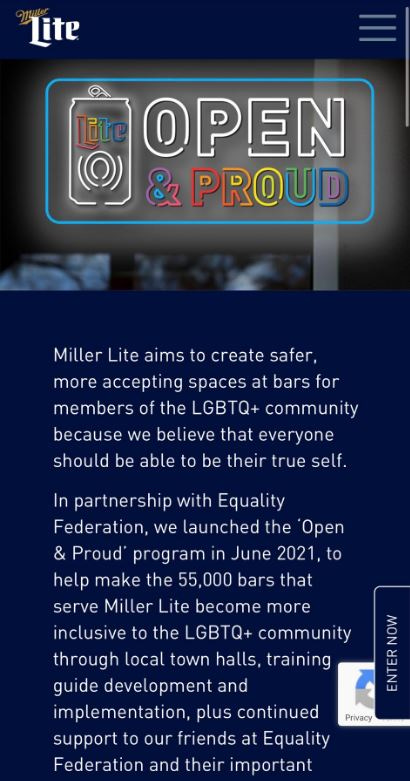 Miller Lite

Lite OPEN & PROUD

Miller Lite aims to create safer, more accepting spaces at bars for members of the LGBTQ+ community because we believe that everyone should be able to be their true self.

In partnership with Equality Federation, we launched the 'Open & Proud' program in June 2021, to help make the 55,000 bars that serve Miller Lite become more inclusive to the LGBTQ+ community through local town halls, training guide development and implementation, plus continued support to our friends at Equality Federation and their important

ENTER NOW

Privacy